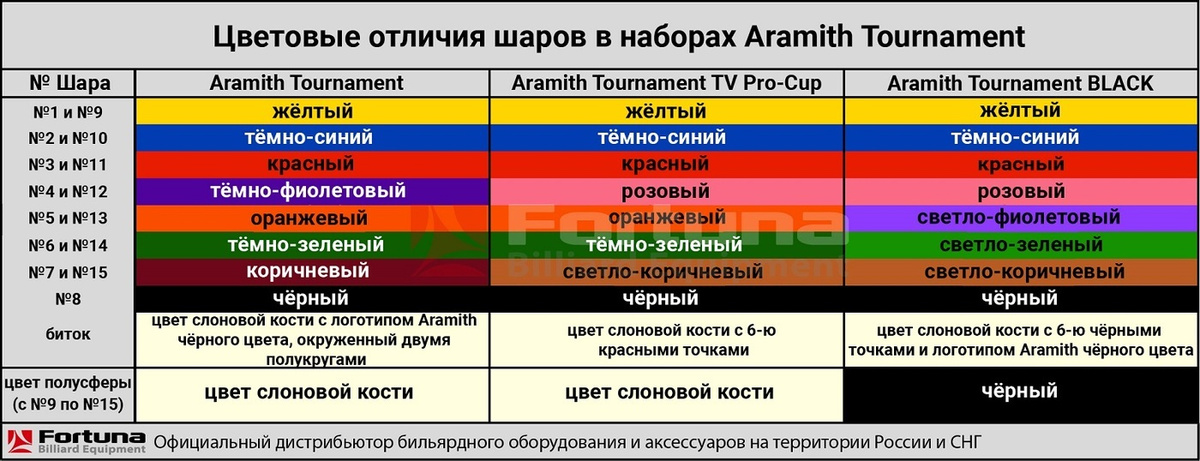 Цветовые отличия шаров в наборах Aramith Tournament

| № Шара | Aramith Tournament | Aramith Tournament TV Pro-Cup | Aramith Tournament BLACK |
|---|---|---|---|
| №1 и №9 | жёлтый | жёлтый | жёлтый |
| №2 и №10 | тёмно-синий | тёмно-синий | тёмно-синий |
| №3 и №11 | красный | красный | красный |
| №4 и №12 | тёмно-фиолетовый | розовый | розовый |
| №5 и №13 | оранжевый | оранжевый | светло-фиолетовый |
| №6 и №14 | тёмно-зеленый | тёмно-зеленый | светло-зеленый |
| №7 и №15 | коричневый | светло-коричневый | светло-коричневый |
| №8 | чёрный | чёрный | чёрный |
| биток | цвет слоновой кости с логотипом Aramith чёрного цвета, окруженный двумя полукругами | цвет слоновой кости с 6-ю красными точками | цвет слоновой кости с 6-ю чёрными точками и логотипом Aramith чёрного цвета |
| цвет полусферы (с №9 по №15) | цвет слоновой кости | цвет слоновой кости | чёрный |

Fortuna Billiard Equipment

Fortuna Billiard Equipment Официальный дистрибьютор бильярдного оборудования и аксессуаров на территории России и СНГ